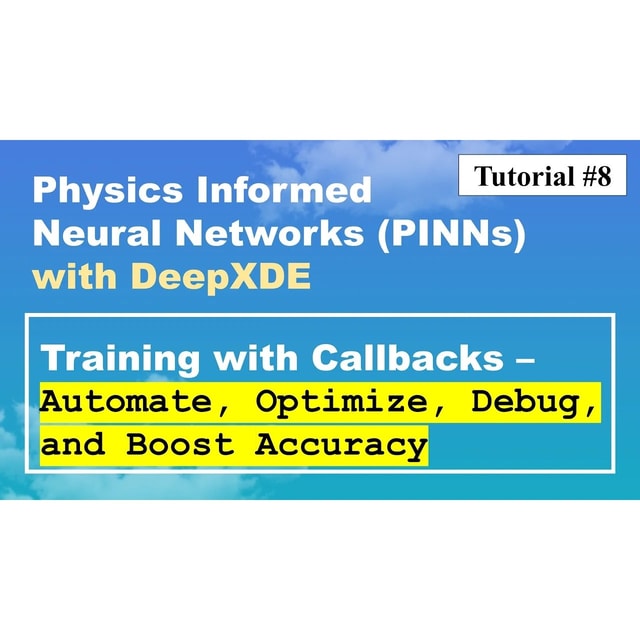 Tutorial #8

Physics Informed Neural Networks (PINNs) with DeepXDE

Training with Callbacks – Automate, Optimize, Debug, and Boost Accuracy